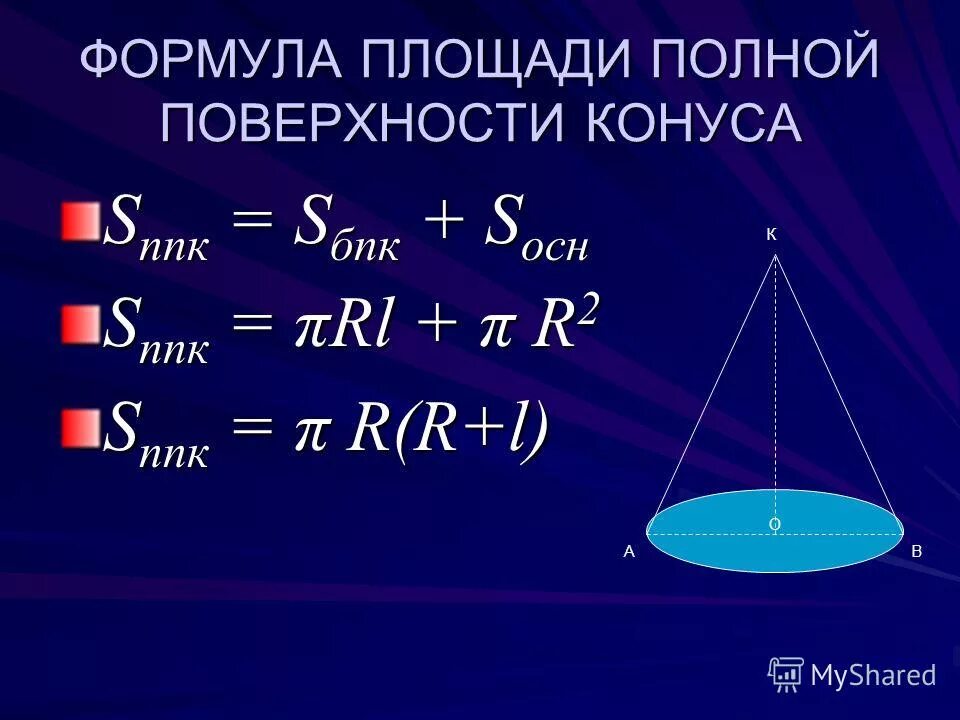 ФОРМУЛА ПЛОЩАДИ ПОЛНОЙ ПОВЕРХНОСТИ КОНУСА

$S_{ппк} = S_{бпк} + S_{осн}$

$S_{ппк} = \pi Rl + \pi R^2$

$S_{ппк} = \pi R(R+l)$

К

О

А

В

MyShared